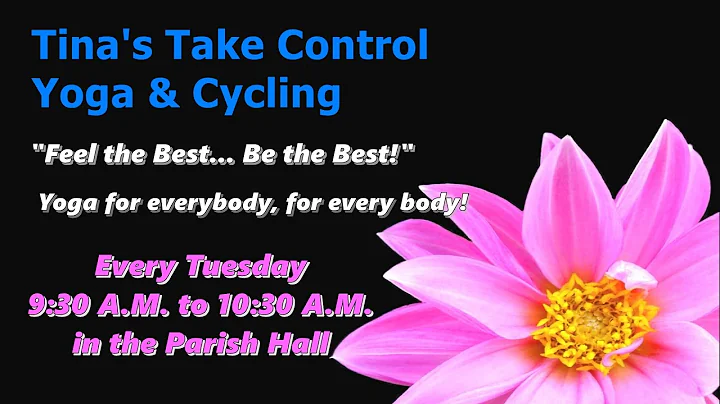 Tina's Take Control
Yoga & Cycling

"Feel the Best... Be the Best!"

Yoga for everybody, for every body!

Every Tuesday
9:30 A.M. to 10:30 A.M.
in the Parish Hall